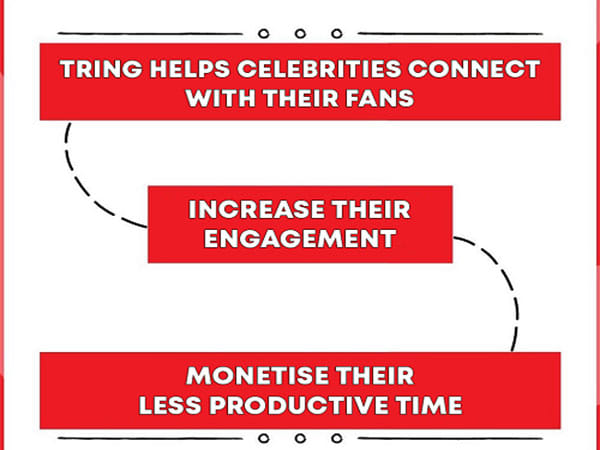 TRING HELPS CELEBRITIES CONNECT WITH THEIR FANS

INCREASE THEIR ENGAGEMENT

MONETISE THEIR LESS PRODUCTIVE TIME